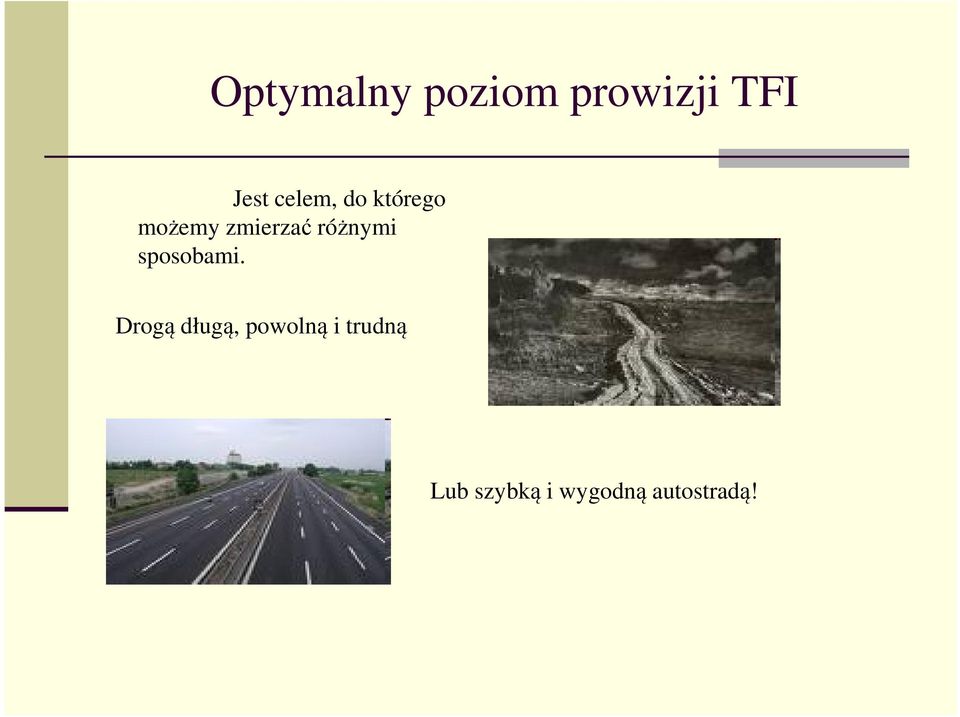 Optymalny poziom prowizji TFI

Jest celem, do którego możemy zmierzać różnymi sposobami.

Drogą długą, powolną i trudną

Lub szybką i wygodną autostradą!